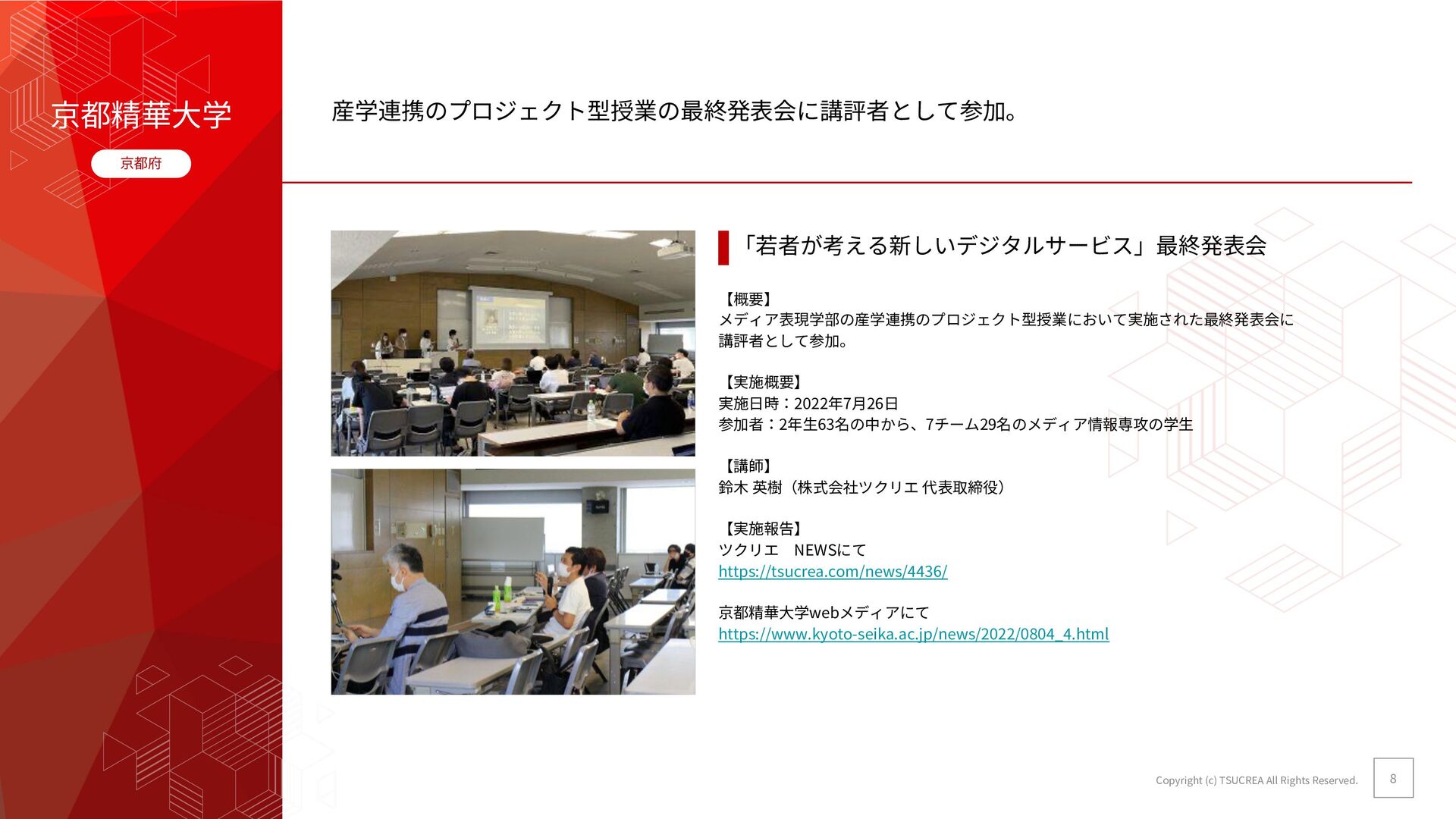 京都精華大学

京都府

産学連携のプロジェクト型授業の最終発表会に講評者として参加。

「若者が考える新しいデジタルサービス」最終発表会

【概要】
メディア表現学部の産学連携のプロジェクト型授業において実施された最終発表会に講評者として参加。

【実施概要】
実施日時：2022年7月26日
参加者：2年生63名の中から、7チーム29名のメディア情報専攻の学生

【講師】
鈴木 英樹（株式会社ツクリエ 代表取締役）

【実施報告】
ツクリエ　NEWSにて
https://tsucrea.com/news/4436/

京都精華大学webメディアにて
https://www.kyoto-seika.ac.jp/news/2022/0804_4.html

Copyright (c) TSUCREA All Rights Reserved.

8